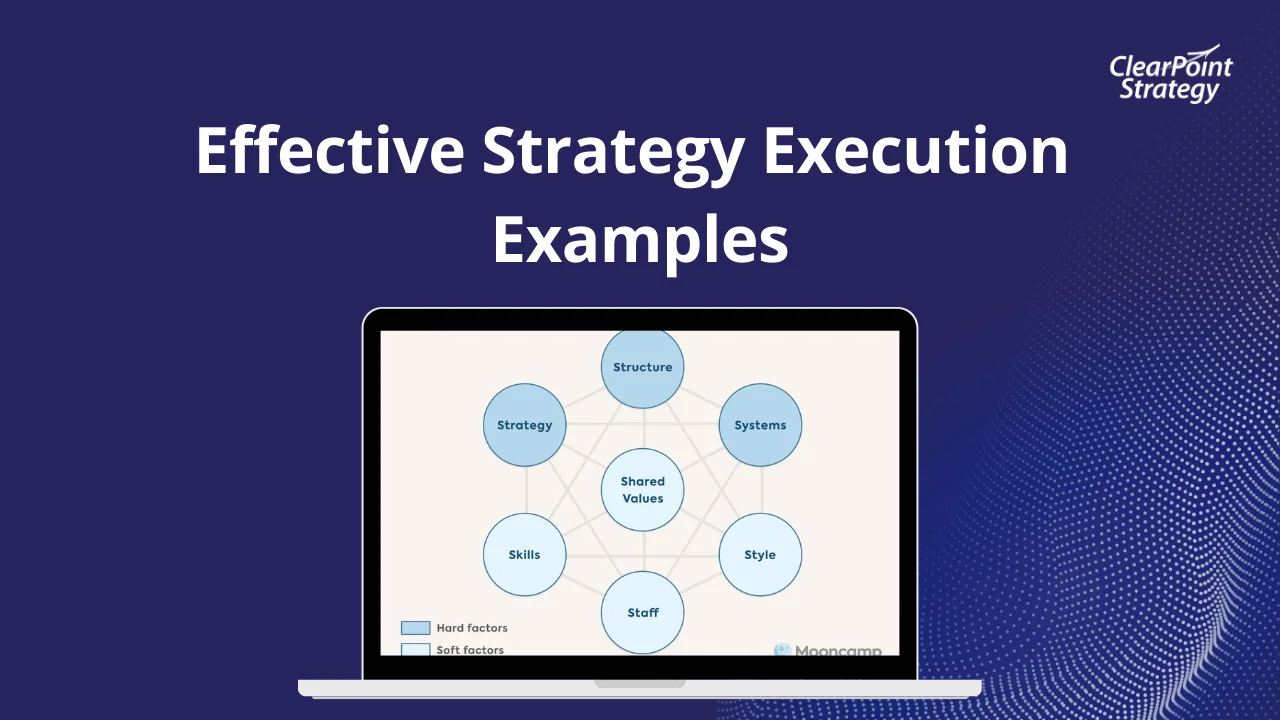 ClearPoint Strategy

Effective Strategy Execution Examples

Structure

Strategy

Systems

Shared Values

Skills

Style

Staff

Hard factors

Soft factors

Mooncamp